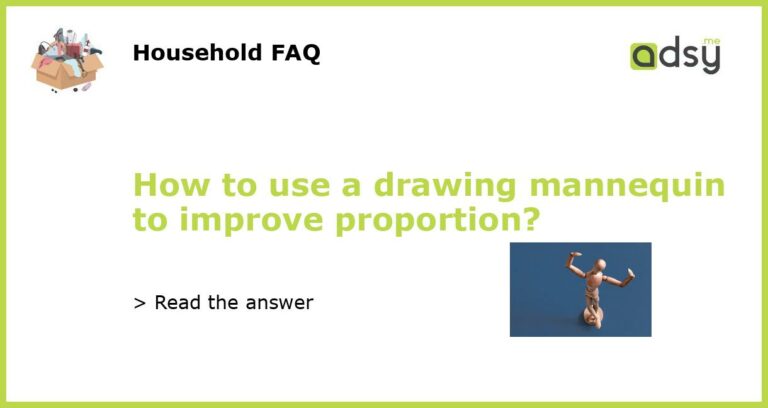 Household FAQ

adsy.me

How to use a drawing mannequin to improve proportion?

> Read the answer